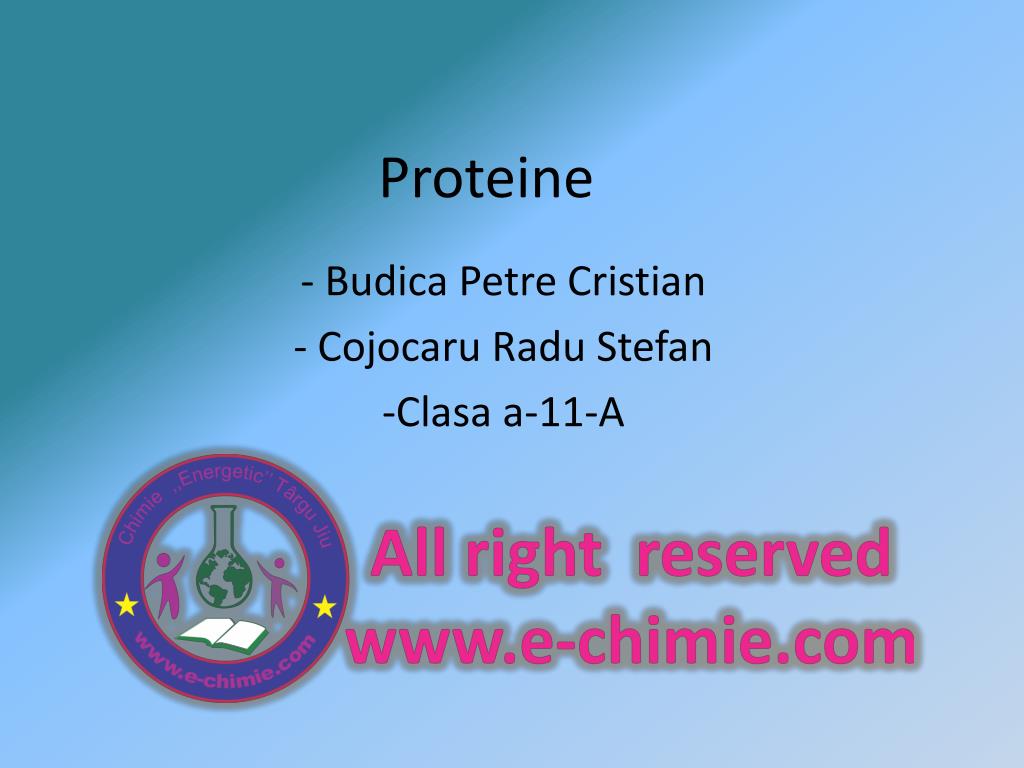 Proteine

- Budica Petre Cristian

- Cojocaru Radu Stefan

-Clasa a-11-A

Chimie ,,Energetic'' Târgu Jiu

www.e-chimie.com

All right reserved
www.e-chimie.com